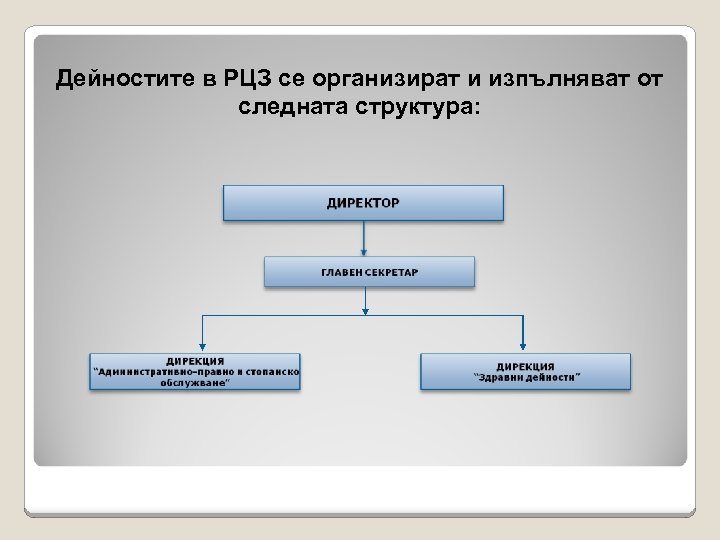 Дейностите в РЦЗ се организират и изпълняват от следната структура:

ДИРЕКТОР

ГЛАВЕН СЕКРЕТАР

ДИРЕКЦИЯ "Административно-правно и стопанско обслужване"

ДИРЕКЦИЯ "Здравни дейности"